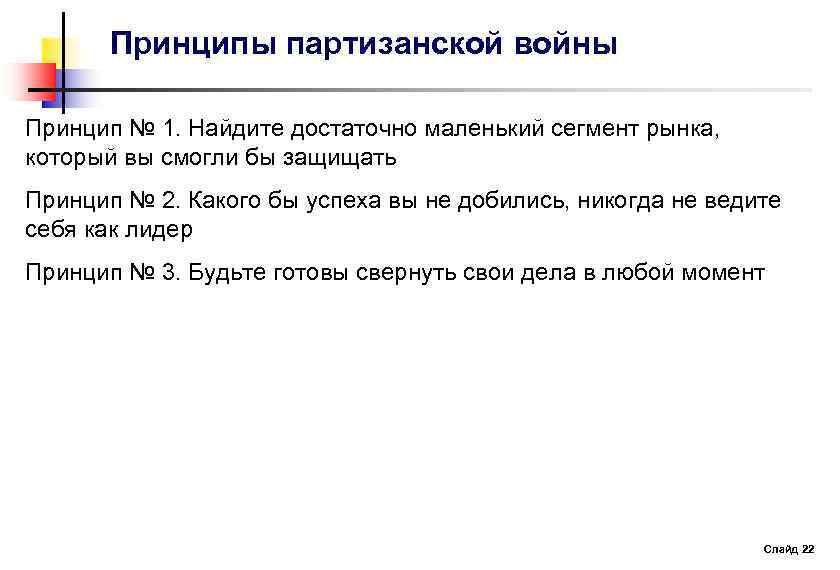 Принципы партизанской войны

Принцип № 1. Найдите достаточно маленький сегмент рынка, который вы смогли бы защищать

Принцип № 2. Какого бы успеха вы не добились, никогда не ведите себя как лидер

Принцип № 3. Будьте готовы свернуть свои дела в любой момент

Слайд 22